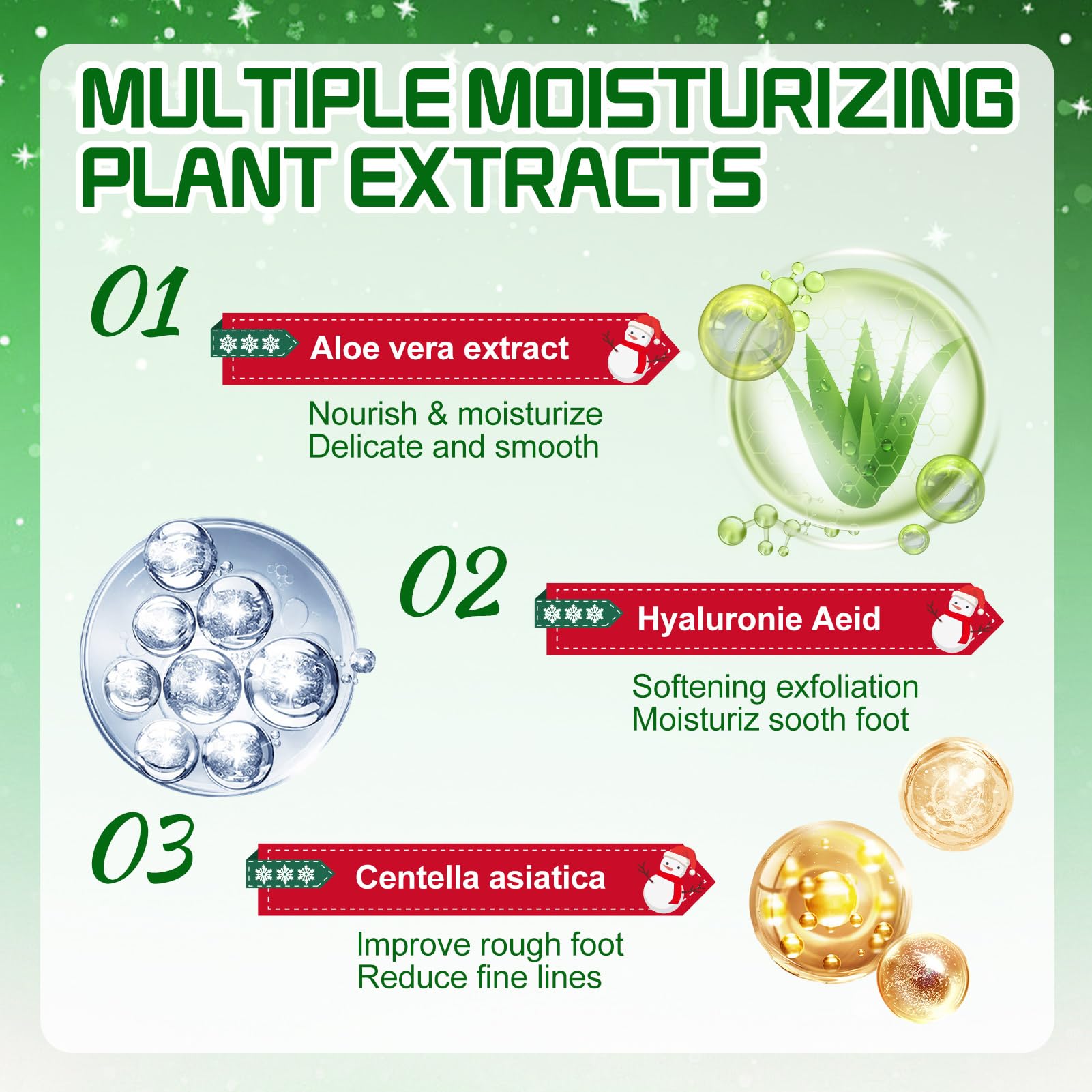 MULTIPLE MOISTURIZING PLANT EXTRACTS

01

Aloe vera extract

Nourish & moisturize
Delicate and smooth

02

Hyaluronie Aeid

Softening exfoliation
Moisturiz sooth foot

03

Centella asiatica

Improve rough foot
Reduce fine lines